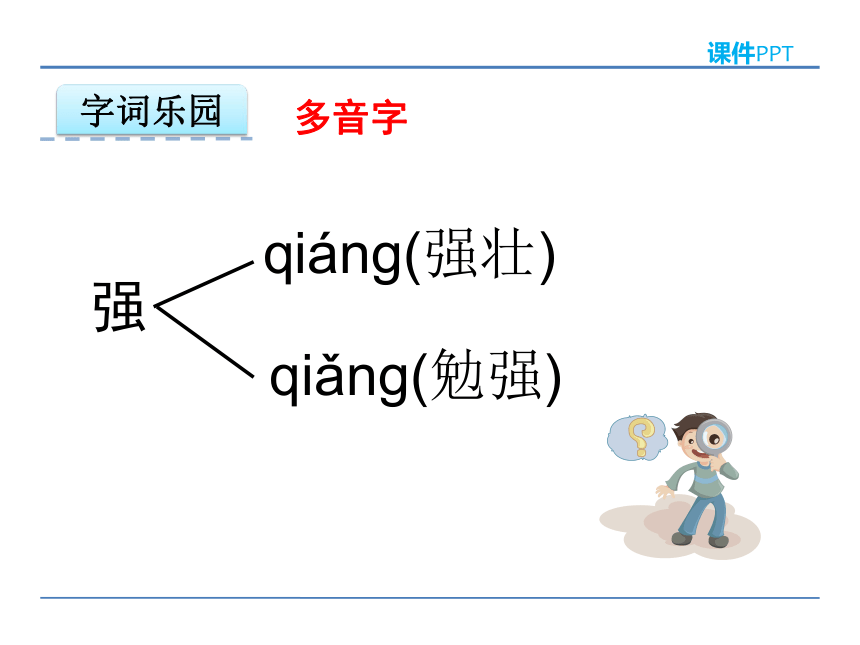 课件PPT

字词乐园

多音字

强

qiáng(强壮)

qiǎng(勉强)